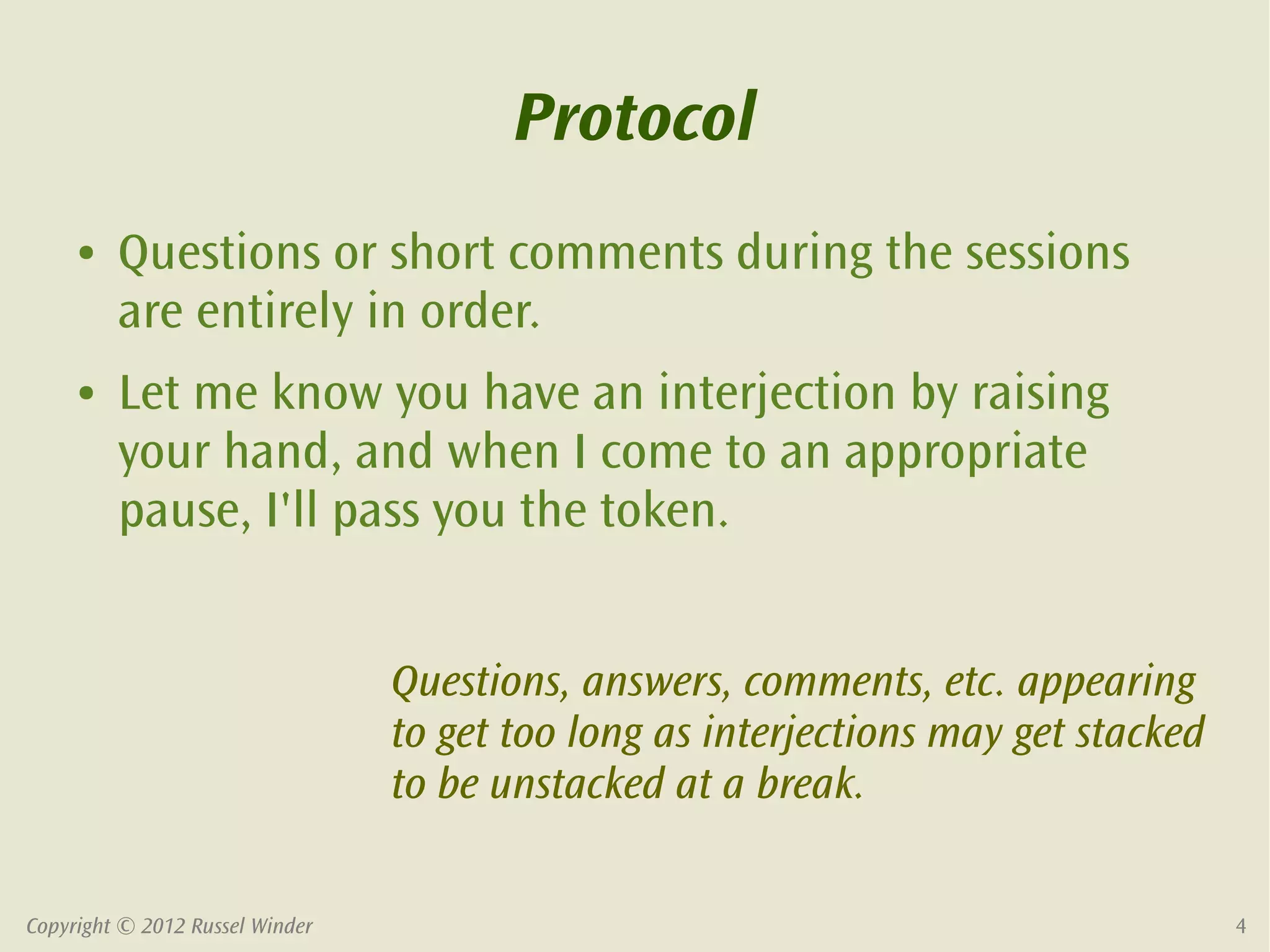 Protocol

• Questions or short comments during the sessions are entirely in order.

• Let me know you have an interjection by raising your hand, and when I come to an appropriate pause, I'll pass you the token.

Questions, answers, comments, etc. appearing to get too long as interjections may get stacked to be unstacked at a break.

Copyright © 2012 Russel Winder

4